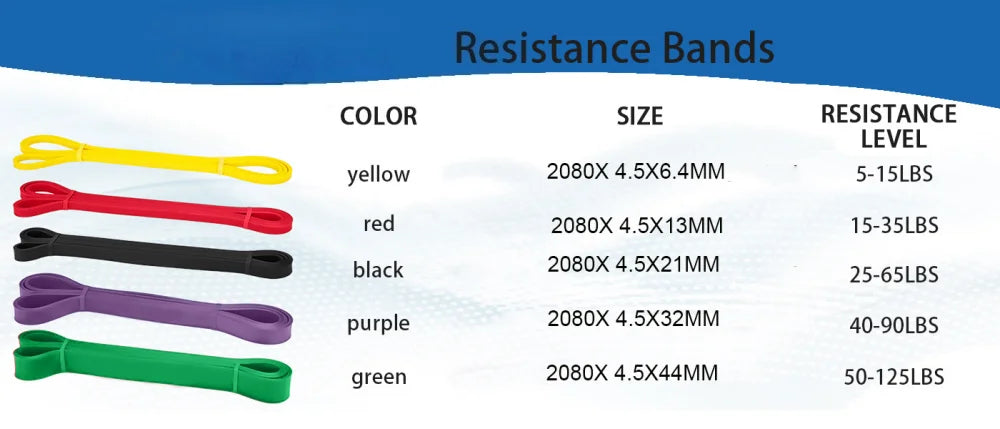 Resistance Bands

| COLOR | SIZE | RESISTANCE LEVEL |
|---|---|---|
| yellow | 2080X 4.5X6.4MM | 5-15LBS |
| red | 2080X 4.5X13MM | 15-35LBS |
| black | 2080X 4.5X21MM | 25-65LBS |
| purple | 2080X 4.5X32MM | 40-90LBS |
| green | 2080X 4.5X44MM | 50-125LBS |